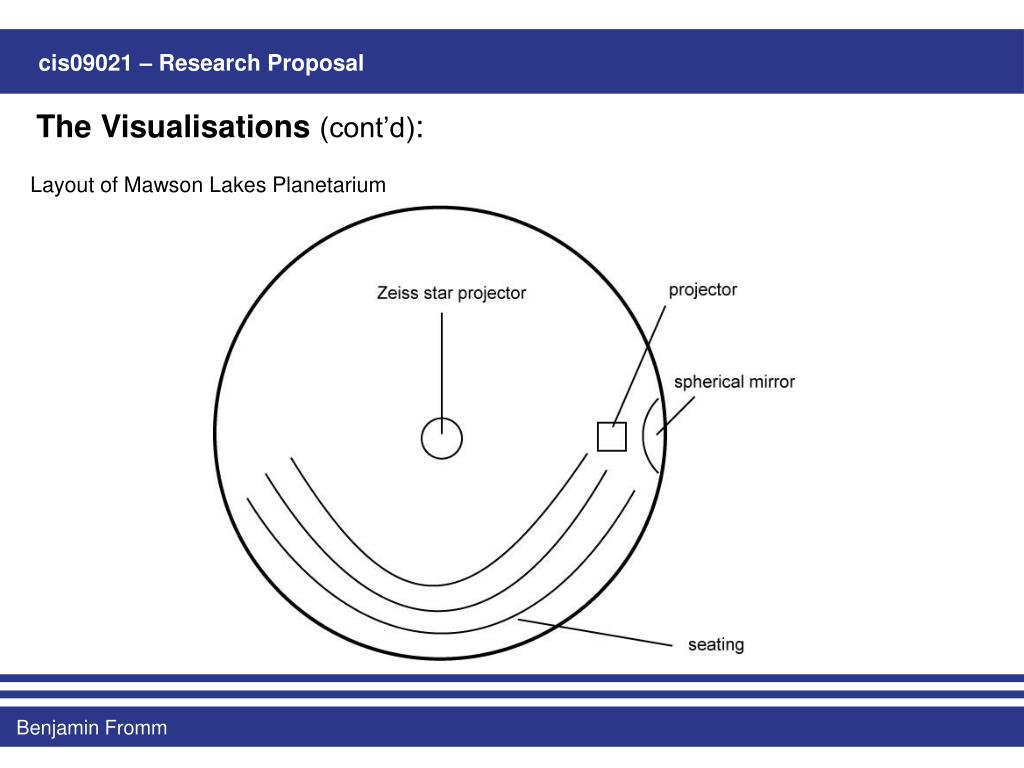 cis09021 – Research Proposal

The Visualisations (cont'd):

Layout of Mawson Lakes Planetarium

Zeiss star projector

projector

spherical mirror

seating

Benjamin Fromm